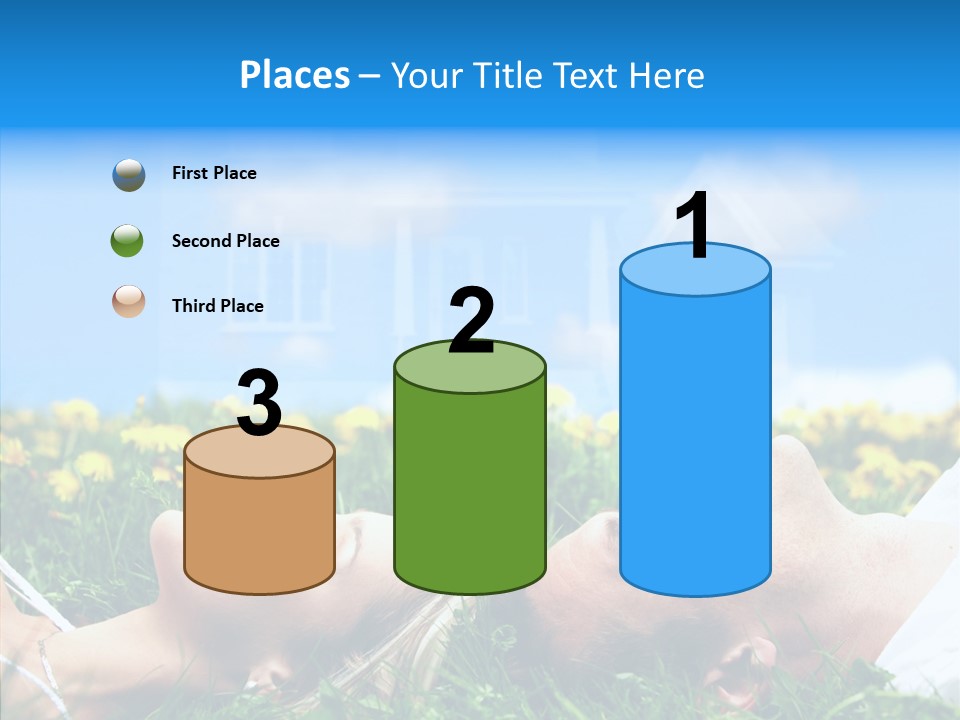 Places – Your Title Text Here

First Place

Second Place

Third Place

3

2

1